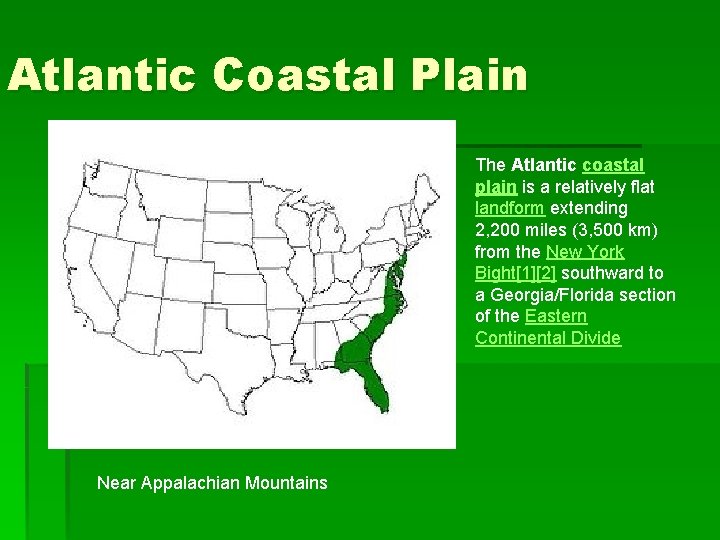 Atlantic Coastal Plain

The Atlantic coastal plain is a relatively flat landform extending 2,200 miles (3,500 km) from the New York Bight[1][2] southward to a Georgia/Florida section of the Eastern Continental Divide

Near Appalachian Mountains